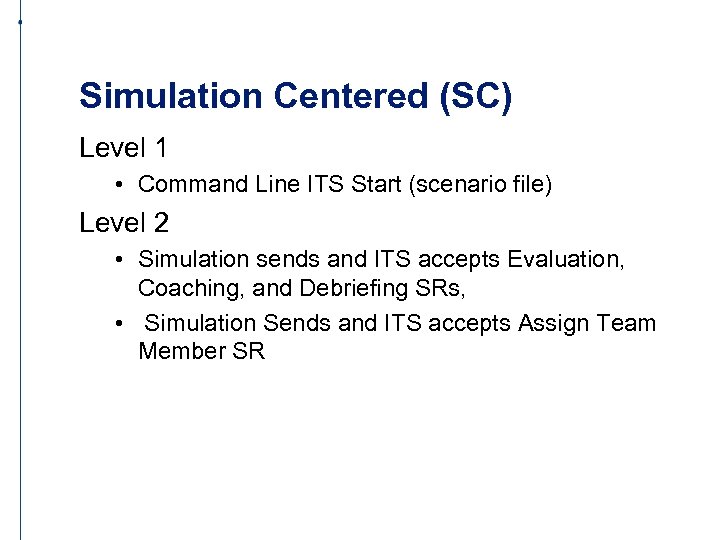 Simulation Centered (SC)

Level 1

• Command Line ITS Start (scenario file)

Level 2

• Simulation sends and ITS accepts Evaluation, Coaching, and Debriefing SRs,

• Simulation Sends and ITS accepts Assign Team Member SR